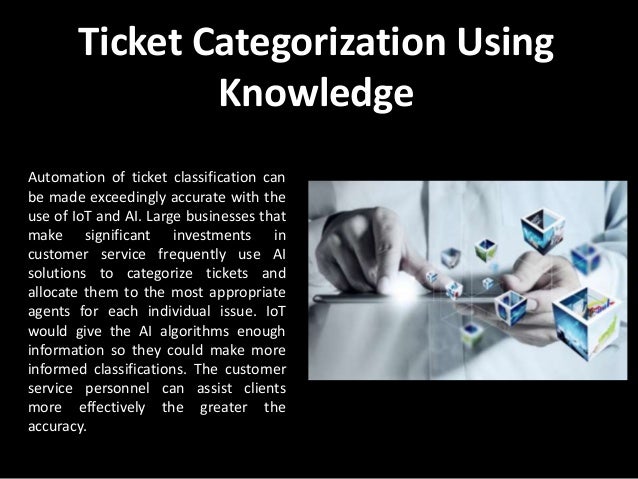 Ticket Categorization Using Knowledge

Automation of ticket classification can be made exceedingly accurate with the use of IoT and AI. Large businesses that make significant investments in customer service frequently use AI solutions to categorize tickets and allocate them to the most appropriate agents for each individual issue. IoT would give the AI algorithms enough information so they could make more informed classifications. The customer service personnel can assist clients more effectively the greater the accuracy.